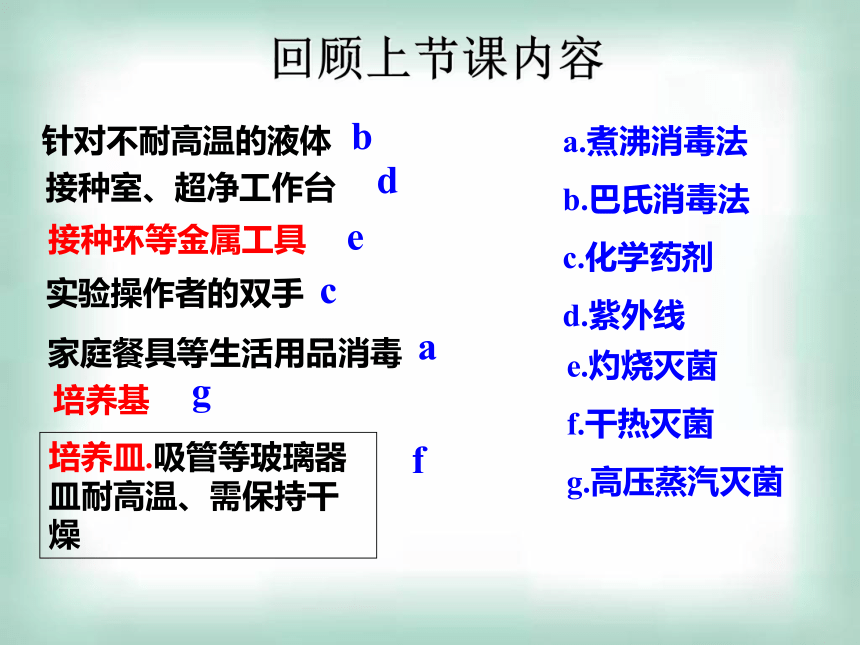 回顾上节课内容

针对不耐高温的液体 b

接种室、超净工作台 d

接种环等金属工具 e

实验操作者的双手 c

家庭餐具等生活用品消毒 a

培养基 g

培养皿.吸管等玻璃器皿耐高温、需保持干燥 f

a.煮沸消毒法

b.巴氏消毒法

c.化学药剂

d.紫外线

e.灼烧灭菌

f.干热灭菌

g.高压蒸汽灭菌